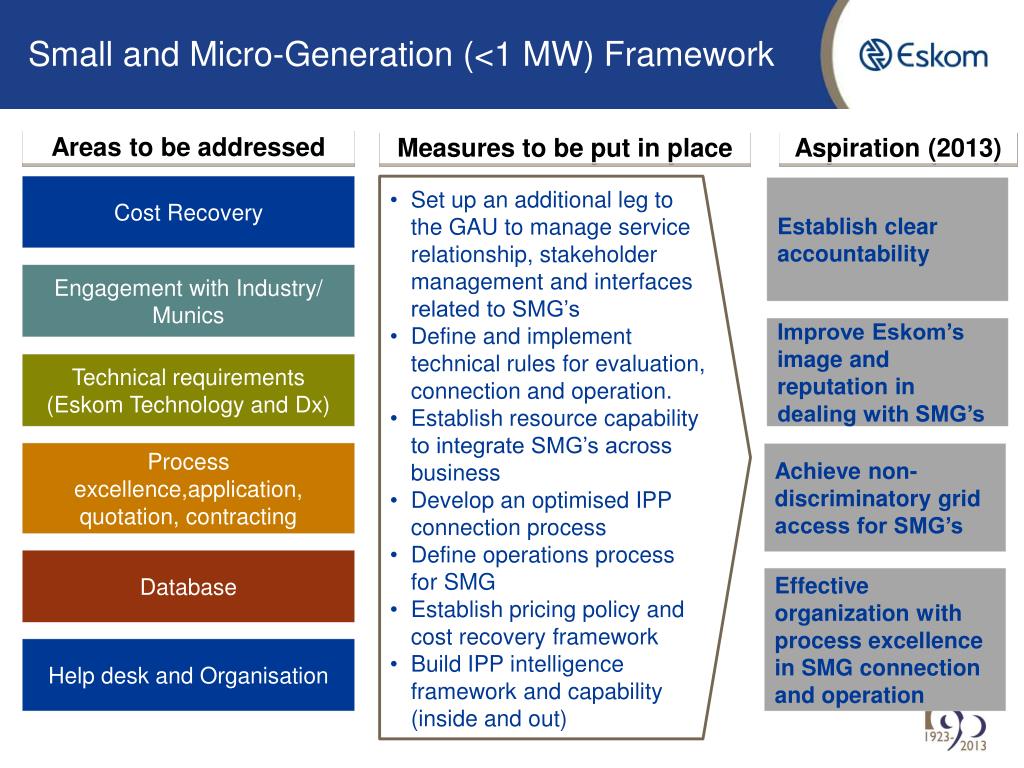 Small and Micro-Generation (<1 MW) Framework

Eskom

Areas to be addressed

Cost Recovery

Engagement with Industry/ Munics

Technical requirements (Eskom Technology and Dx)

Process excellence,application, quotation, contracting

Database

Help desk and Organisation

Measures to be put in place

• Set up an additional leg to the GAU to manage service relationship, stakeholder management and interfaces related to SMG's
• Define and implement technical rules for evaluation, connection and operation.
• Establish resource capability to integrate SMG's across business
• Develop an optimised IPP connection process
• Define operations process for SMG
• Establish pricing policy and cost recovery framework
• Build IPP intelligence framework and capability (inside and out)

Aspiration (2013)

Establish clear accountability

Improve Eskom's image and reputation in dealing with SMG's

Achieve non-discriminatory grid access for SMG's

Effective organization with process excellence in SMG connection and operation

1923-2013